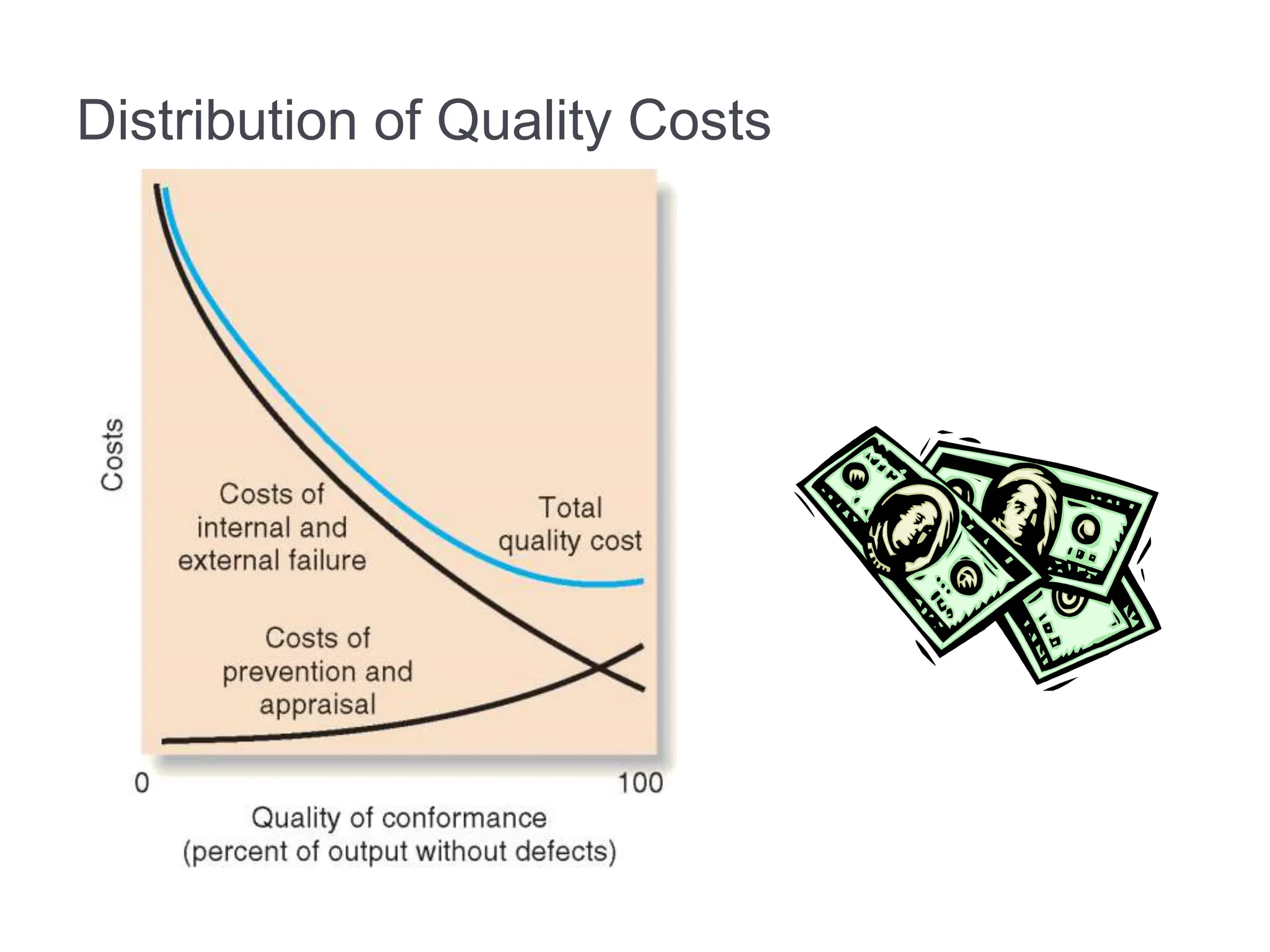 Distribution of Quality Costs

Costs

Costs of internal and external failure

Total quality cost

Costs of prevention and appraisal

0

100

Quality of conformance
(percent of output without defects)